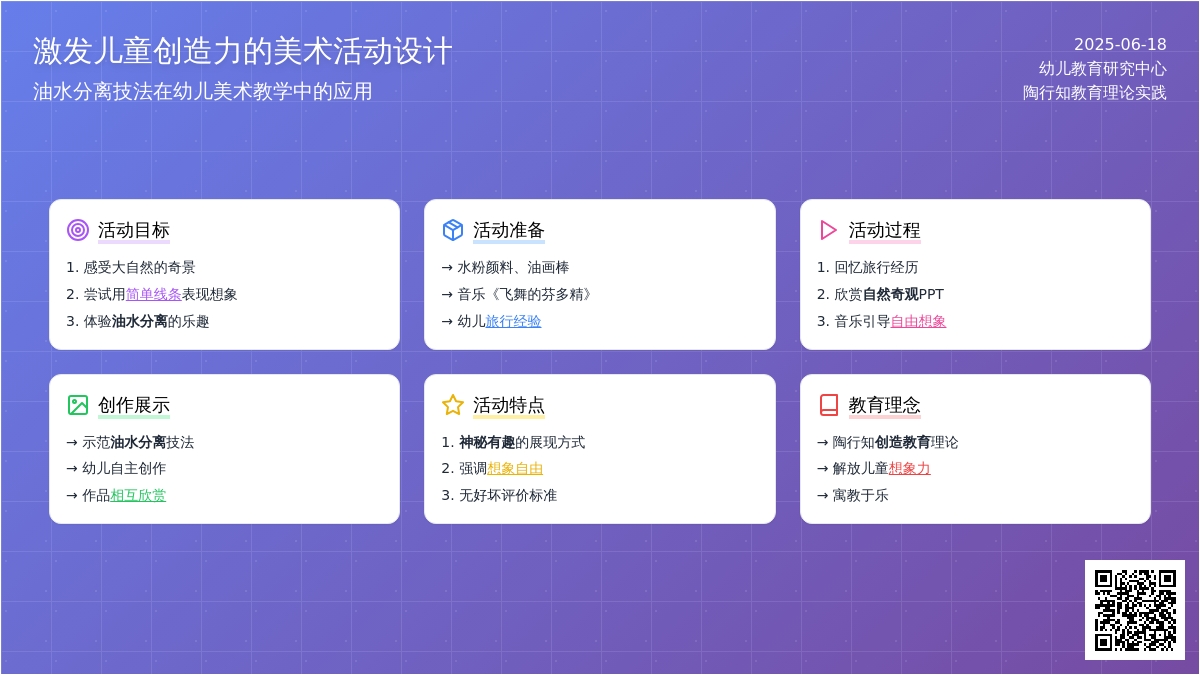 激发儿童创造力的美术活动设计
油水分离技法在幼儿美术教学中的应用

2025-06-18
幼儿教育研究中心
陶行知教育理论实践

活动目标
1. 感受大自然的奇景
2. 尝试用简单线条表现想象
3. 体验油水分离的乐趣

活动准备
→ 水粉颜料、油画棒
→ 音乐《飞舞的芬多精》
→ 幼儿旅行经验

活动过程
1. 回忆旅行经历
2. 欣赏自然奇观PPT
3. 音乐引导自由想象

创作展示
→ 示范油水分离技法
→ 幼儿自主创作
→ 作品相互欣赏

活动特点
1. 神秘有趣的展现方式
2. 强调想象自由
3. 无好坏评价标准

教育理念
→ 陶行知创造教育理论
→ 解放儿童想象力
→ 寓教于乐